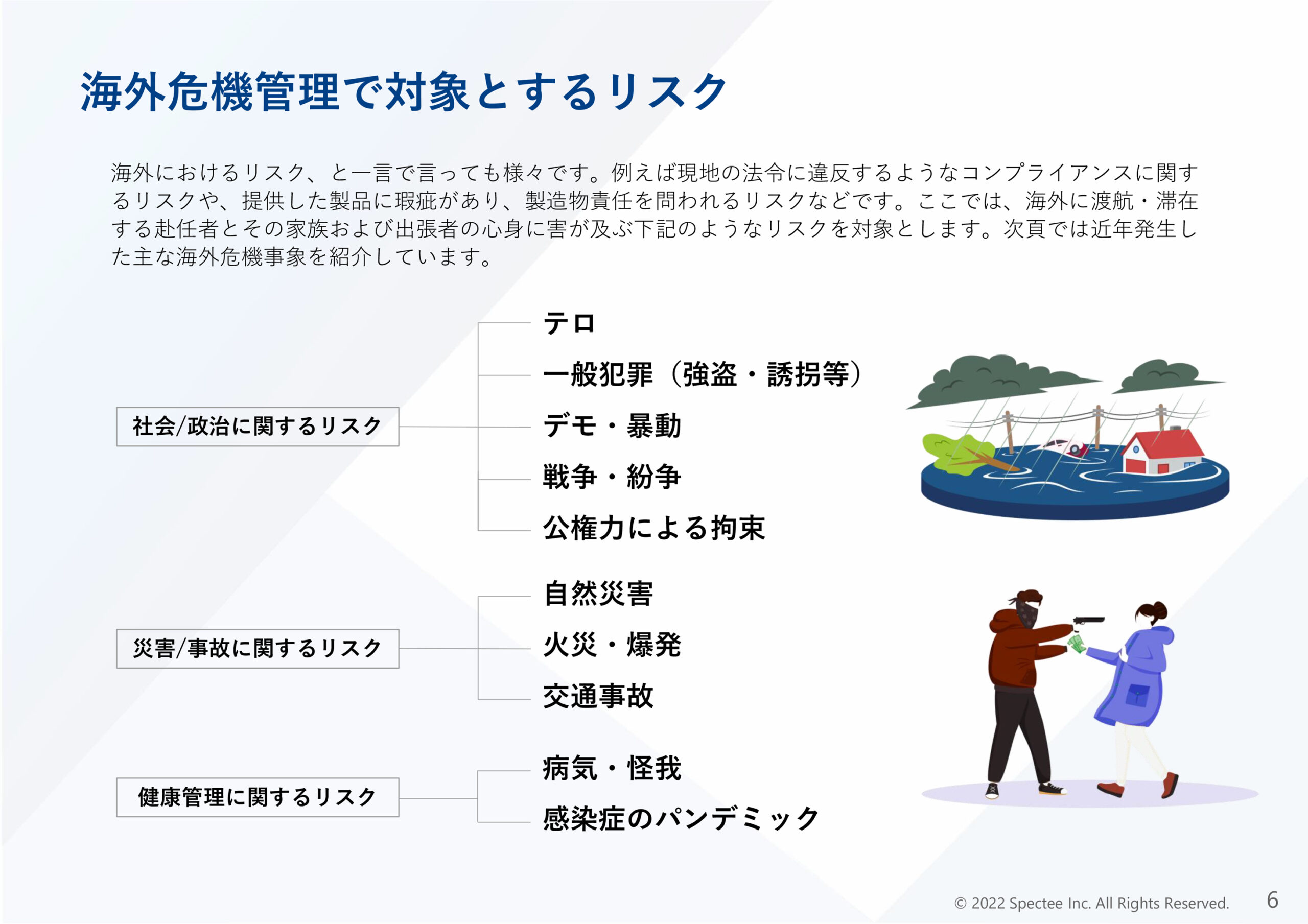 海外危機管理で対象とするリスク

海外におけるリスク、と一言で言っても様々です。例えば現地の法令に違反するようなコンプライアンスに関するリスクや、提供した製品に瑕疵があり、製造物責任を問われるリスクなどです。ここでは、海外に渡航・滞在する赴任者とその家族および出張者の心身に害が及ぶ下記のようなリスクを対象とします。次頁では近年発生した主な海外危機事象を紹介しています。

社会/政治に関するリスク

テロ
一般犯罪（強盗・誘拐等）
デモ・暴動
戦争・紛争
公権力による拘束

災害/事故に関するリスク

自然災害
火災・爆発
交通事故

健康管理に関するリスク

病気・怪我
感染症のパンデミック

© 2022 Spectee Inc. All Rights Reserved. 6